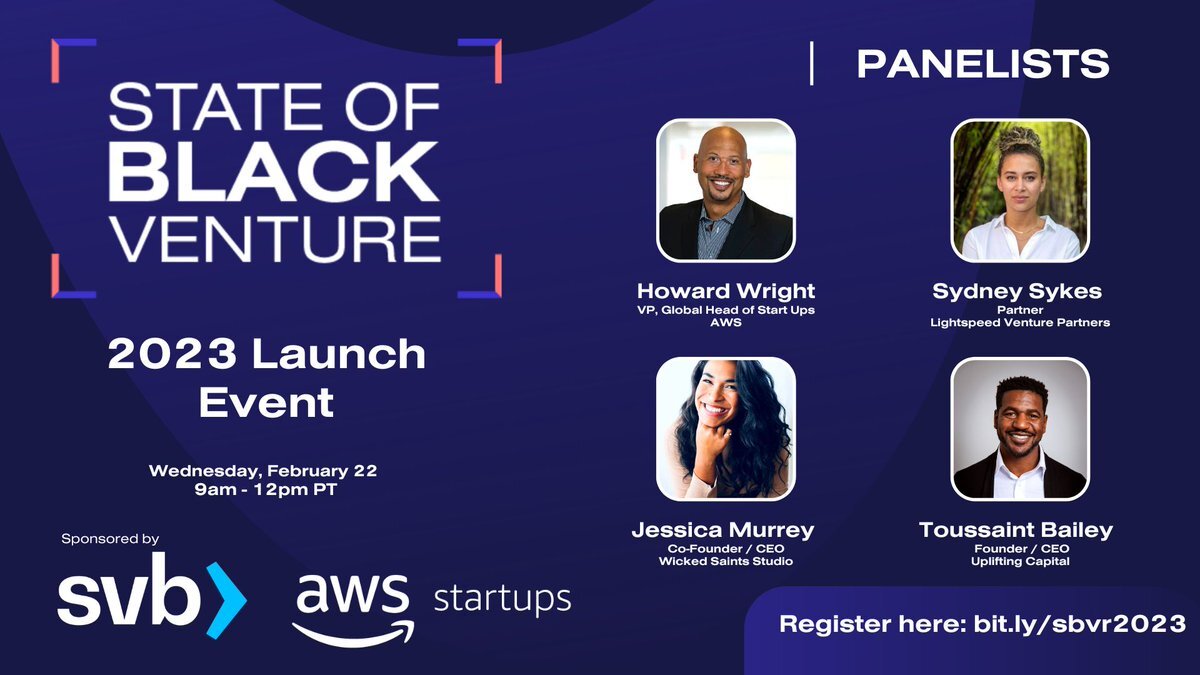 STATE OF BLACK VENTURE

2023 Launch Event

Wednesday, February 22
9am - 12pm PT

Sponsored by

svb

aws startups

PANELISTS

Howard Wright
VP, Global Head of Start Ups
AWS

Sydney Sykes
Partner
Lightspeed Venture Partners

Jessica Murrey
Co-Founder / CEO
Wicked Saints Studio

Toussaint Bailey
Founder / CEO
Uplifting Capital

Register here: bit.ly/sbvr2023